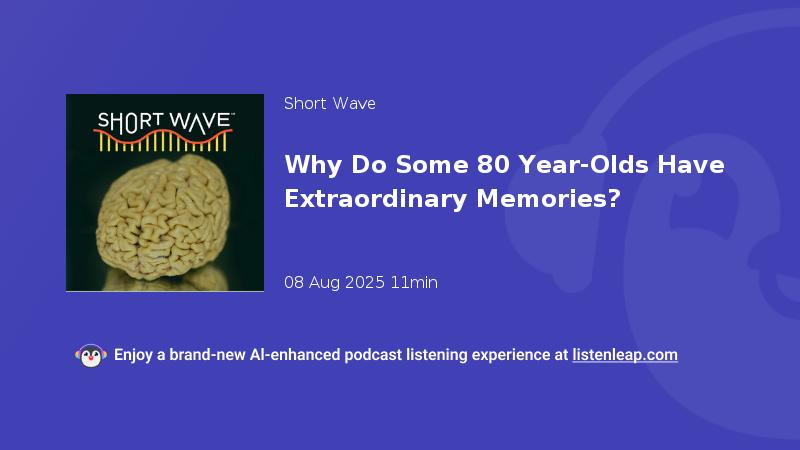 SHORT WAVE™

Short Wave

Why Do Some 80 Year-Olds Have Extraordinary Memories?

08 Aug 2025 11min

Enjoy a brand-new AI-enhanced podcast listening experience at listenleap.com